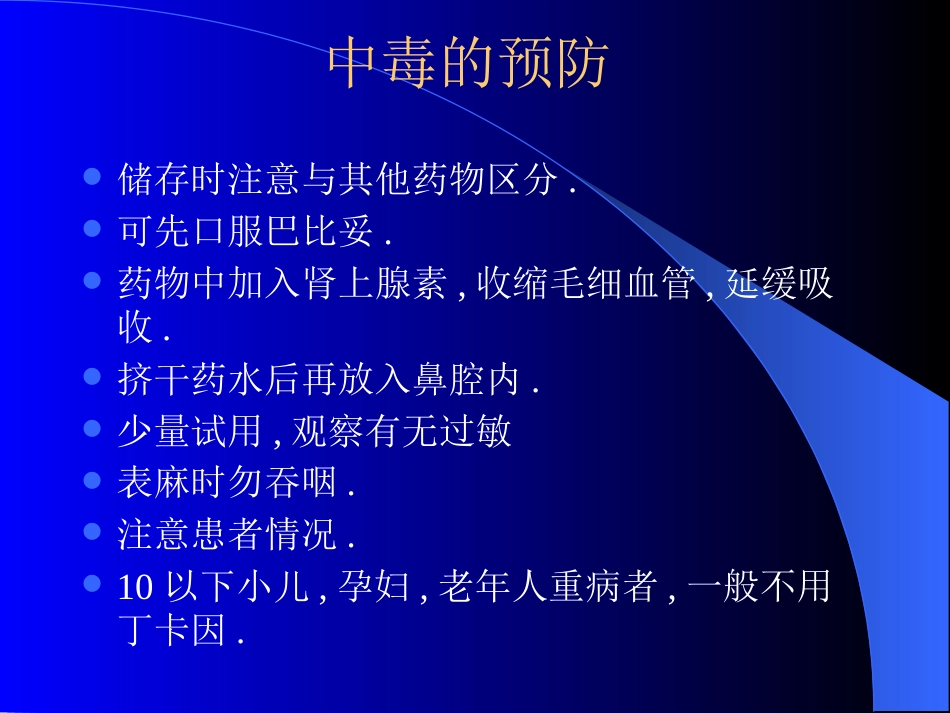 中毒的预防

- 储存时注意与其他药物区分 .
- 可先口服巴比妥 .
- 药物中加入肾上腺素 , 收缩毛细血管 , 延缓吸收 .
- 挤干药水后再放入鼻腔内 .
- 少量试用 , 观察有无过敏
- 表麻时勿吞咽 .
- 注意患者情况 .
- 10 以下小儿 , 孕妇 , 老年人重病者 , 一般不用丁卡因 .